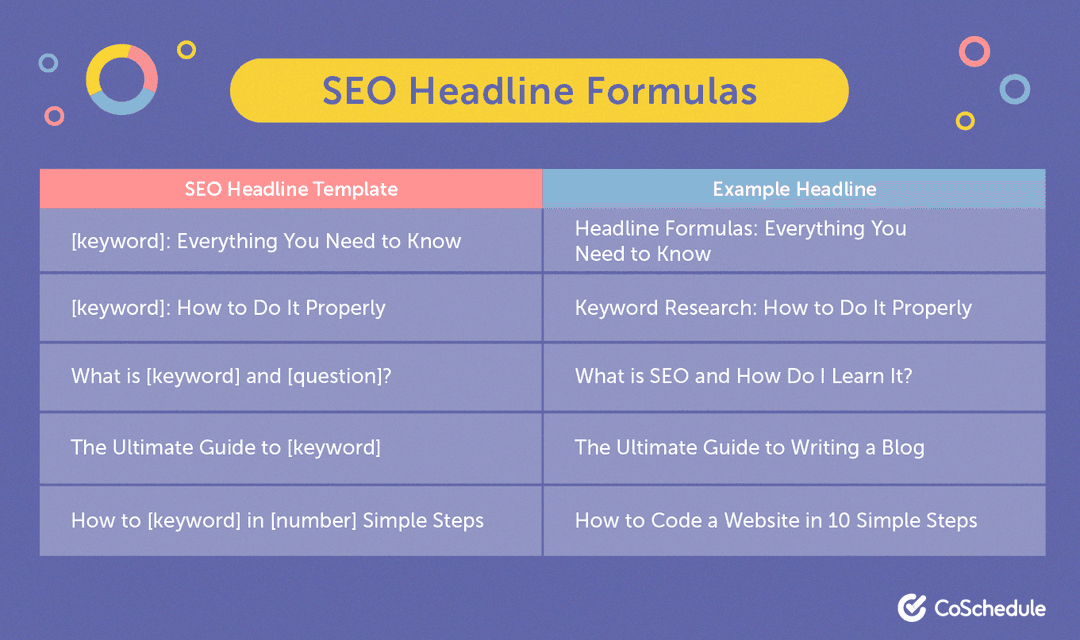 SEO Headline Formulas

| SEO Headline Template | Example Headline |
|---|---|
| [keyword]: Everything You Need to Know | Headline Formulas: Everything You Need to Know |
| [keyword]: How to Do It Properly | Keyword Research: How to Do It Properly |
| What is [keyword] and [question]? | What is SEO and How Do I Learn It? |
| The Ultimate Guide to [keyword] | The Ultimate Guide to Writing a Blog |
| How to [keyword] in [number] Simple Steps | How to Code a Website in 10 Simple Steps |

CoSchedule